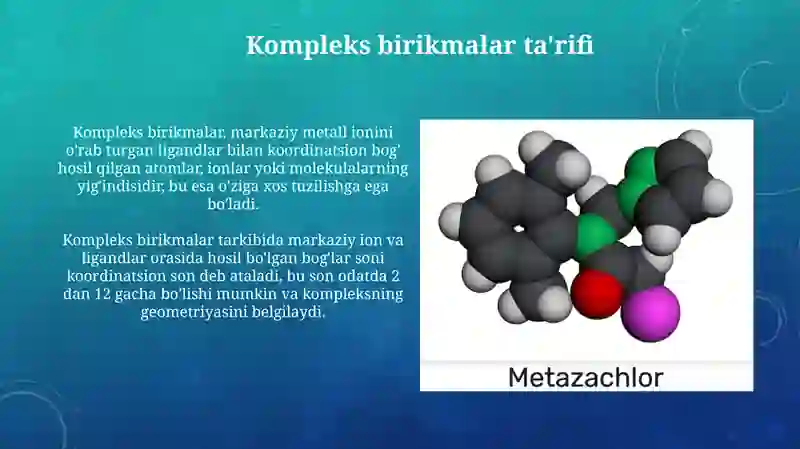 Kompleks birikmalar ta'rifi

Kompleks birikmalar, markaziy metall ionini o'rab turgan ligandlar bilan koordinatsion bog' hosil qilgan atomlar, ionlar yoki molekulalarning yig'indisidir, bu esa o'ziga xos tuzilishga ega bo'ladi.

Kompleks birikmalar tarkibida markaziy ion va ligandlar orasida hosil bo'lgan bog'lar soni koordinatsion son deb ataladi, bu son odatda 2 dan 12 gacha bo'lishi mumkin va kompleksning geometriyasini belgilaydi.

Metazachlor